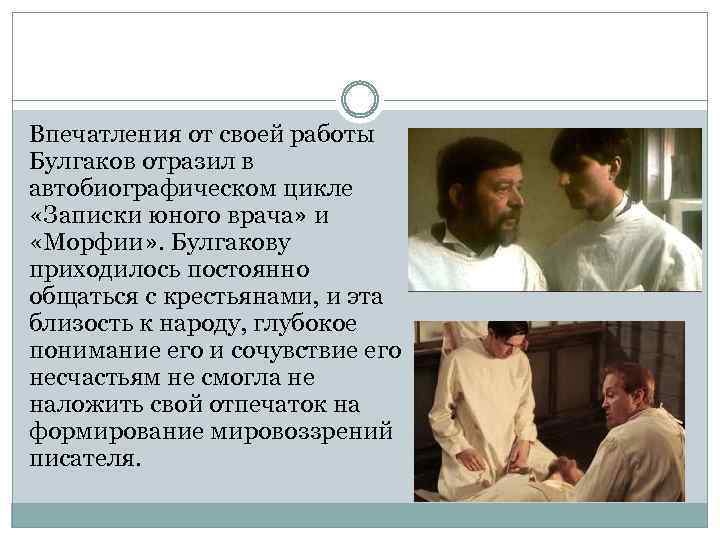 Впечатления от своей работы Булгаков отразил в автобиографическом цикле «Записки юного врача» и «Морфии». Булгакову приходилось постоянно общаться с крестьянами, и эта близость к народу, глубокое понимание его и сочувствие его несчастьям не смогла не наложить свой отпечаток на формирование мировоззрений писателя.